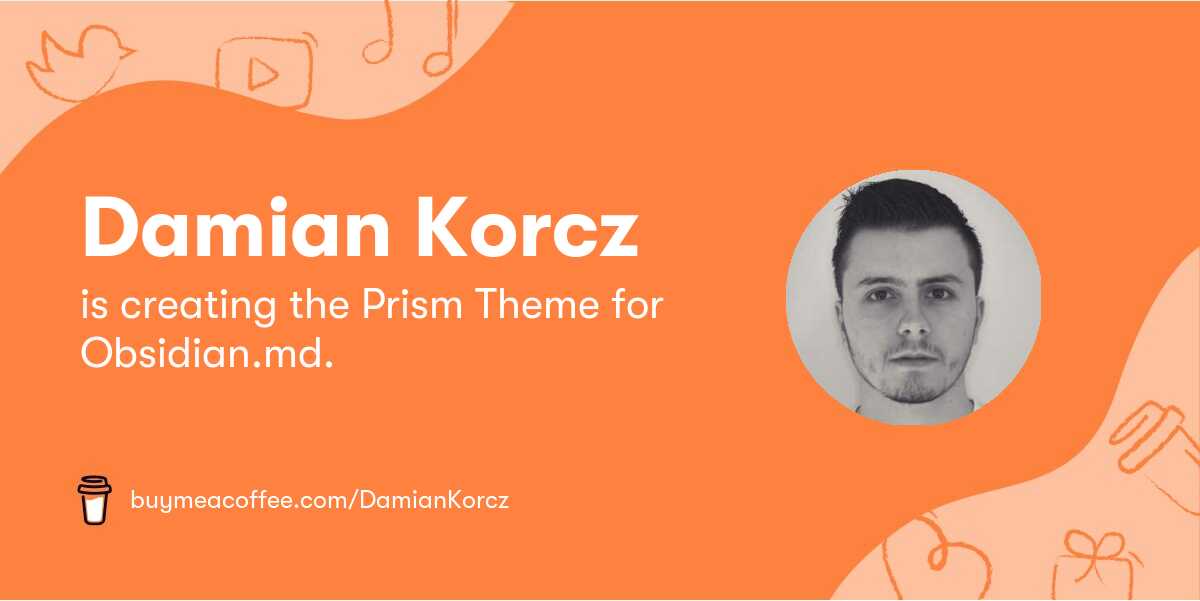 Damian Korcz

is creating the Prism Theme for Obsidian.md.

buymeacoffee.com/DamianKorcz